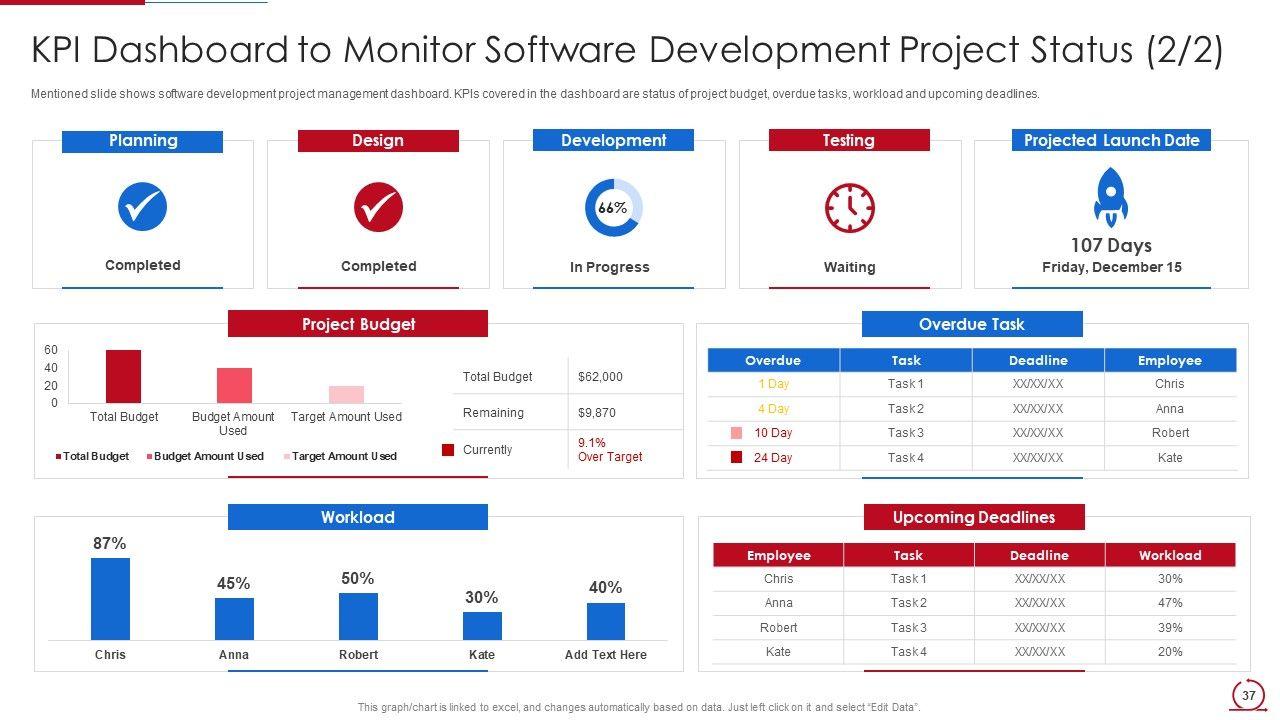 KPI Dashboard to Monitor Software Development Project Status (2/2)

Mentioned slide shows software development project management dashboard. KPIs covered in the dashboard are status of project budget, overdue tasks, workload and upcoming deadlines.

Planning
Completed

Design
Completed

Development
66%
In Progress

Testing
Waiting

Projected Launch Date
107 Days
Friday, December 15

Project Budget

60
40
20
0
Total Budget
Budget Amount Used
Target Amount Used
Total Budget
Budget Amount Used
Target Amount Used

| Total Budget | $62,000 |
|---|---|
| Remaining | $9,870 |
| Currently | 9.1% Over Target |

Overdue Task

| Overdue | Task | Deadline | Employee |
|---|---|---|---|
| 1 Day | Task 1 | XX/XX/XX | Chris |
| 4 Day | Task 2 | XX/XX/XX | Anna |
| 10 Day | Task 3 | XX/XX/XX | Robert |
| 24 Day | Task 4 | XX/XX/XX | Kate |

Workload

87%
45%
50%
30%
40%
Chris
Anna
Robert
Kate
Add Text Here

Upcoming Deadlines

| Employee | Task | Deadline | Workload |
|---|---|---|---|
| Chris | Task 1 | XX/XX/XX | 30% |
| Anna | Task 2 | XX/XX/XX | 47% |
| Robert | Task 3 | XX/XX/XX | 39% |
| Kate | Task 4 | XX/XX/XX | 20% |

This graph/chart is linked to excel, and changes automatically based on data. Just left click on it and select "Edit Data".

37